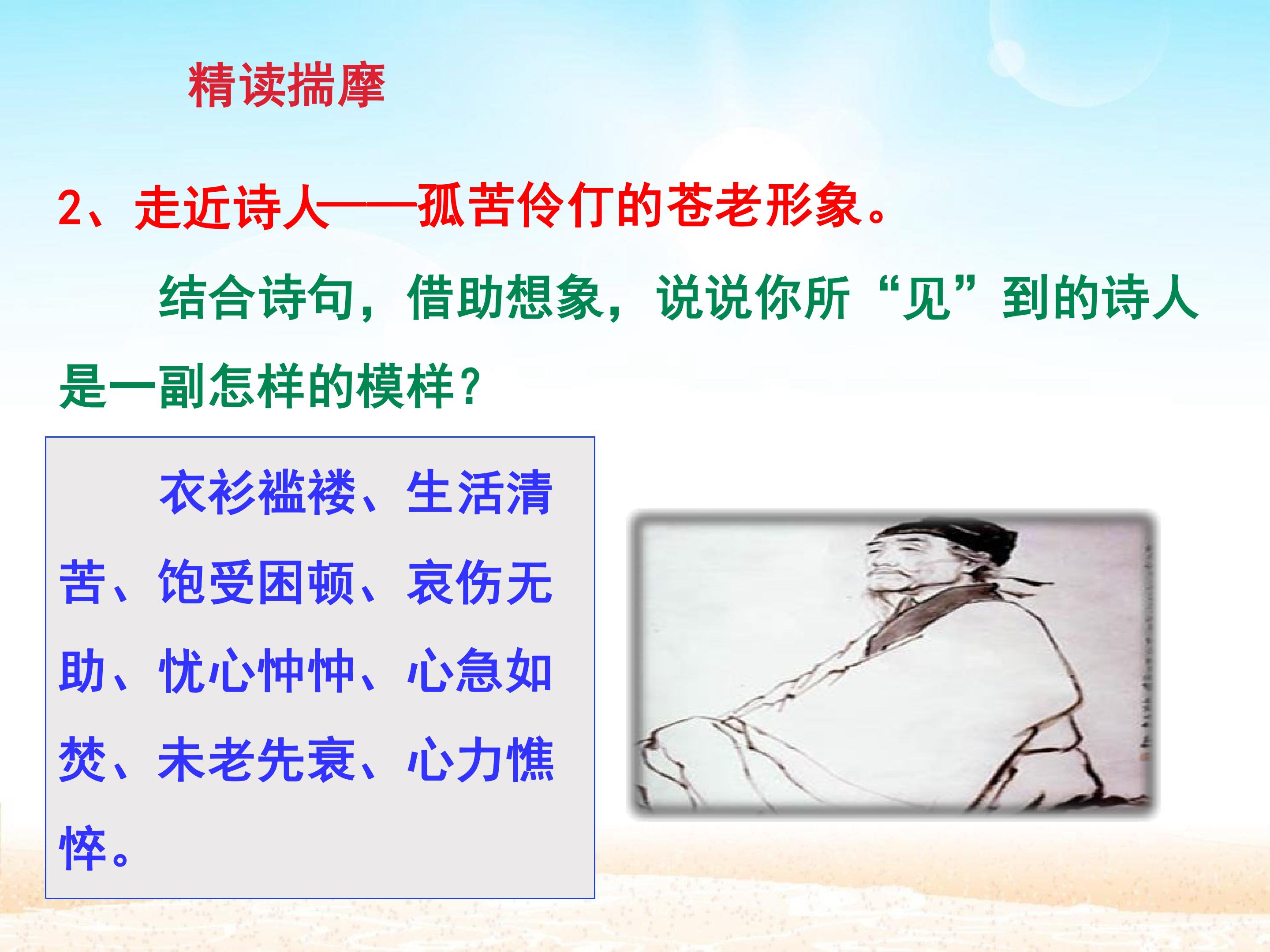 精读揣摩

2、走近诗人——孤苦伶仃的苍老形象。

结合诗句，借助想象，说说你所“见”到的诗人是一副怎样的模样？

衣衫褴褛、生活清苦、饱受困顿、哀伤无助、忧心忡忡、心急如焚、未老先衰、心力憔悴。